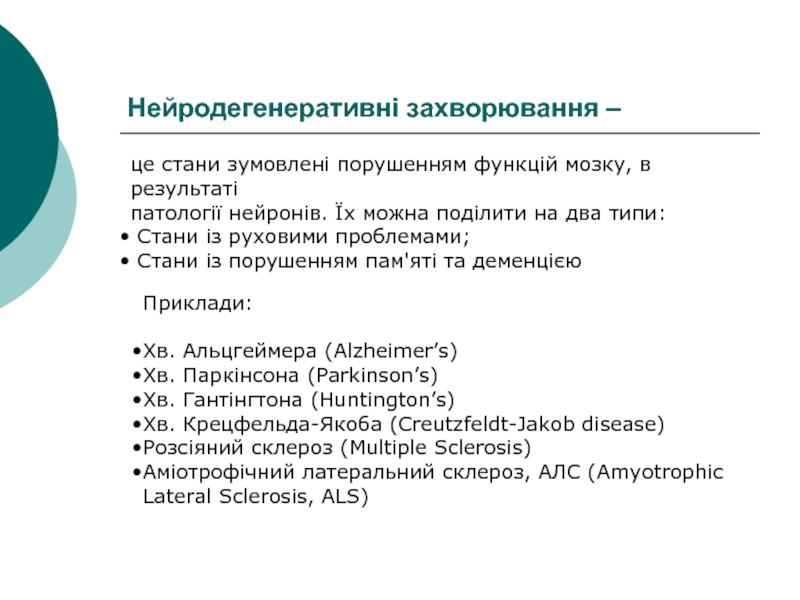 Нейродегенеративні захворювання –

це стани зумовлені порушенням функцій мозку, в результаті
патології нейронів. Їх можна поділити на два типи:
• Стани із руховими проблемами;
• Стани із порушенням пам'яті та деменцією

Приклади:

•Хв. Альцгеймера (Alzheimer’s)
•Хв. Паркінсона (Parkinson’s)
•Хв. Гантінгтона (Huntington’s)
•Хв. Крецфельда-Якоба (Creutzfeldt-Jakob disease)
•Розсіяний склероз (Multiple Sclerosis)
•Аміотрофічний латеральний склероз, АЛС (Amyotrophic Lateral Sclerosis, ALS)